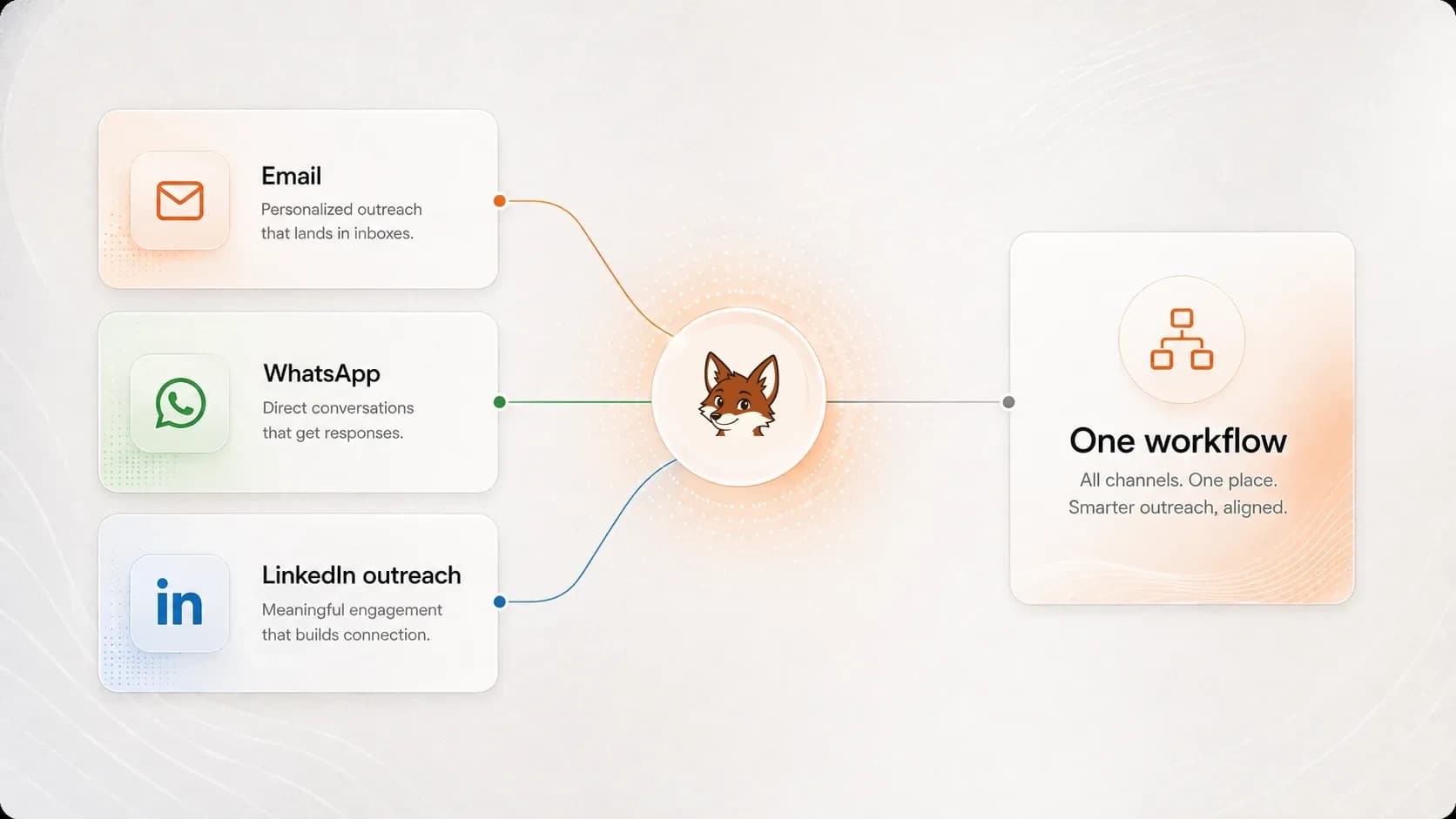 Email
Personalized outreach that lands in inboxes.

WhatsApp
Direct conversations that get responses.

in

LinkedIn outreach
Meaningful engagement that builds connection.

One workflow
All channels. One place. Smarter outreach, aligned.